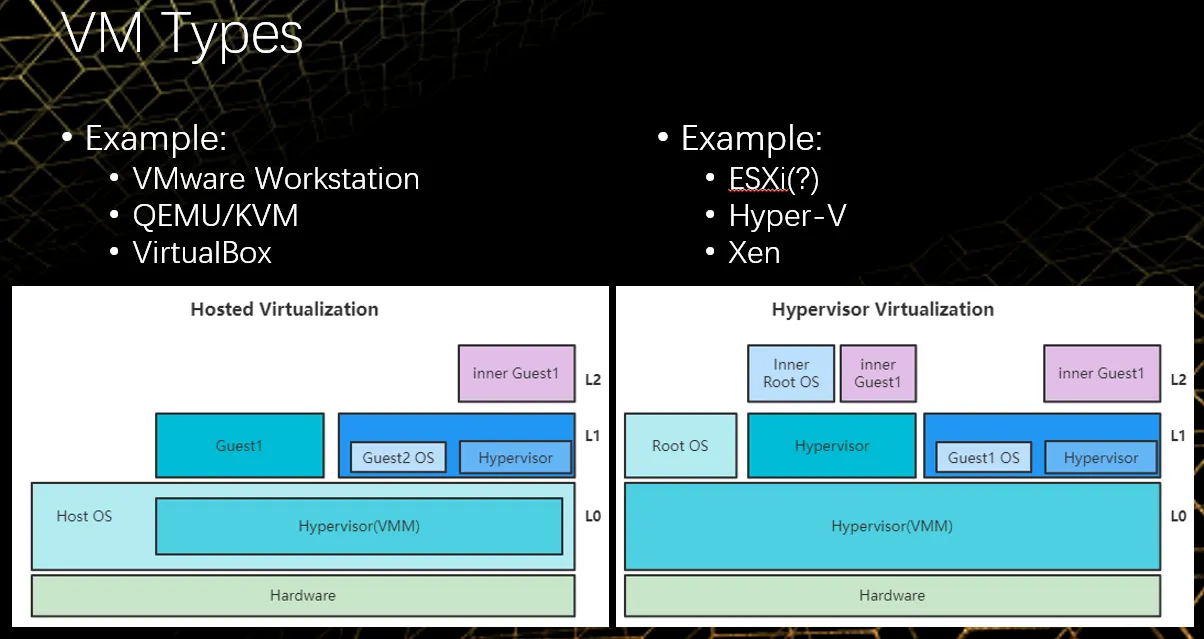 VM Types

• Example:
  • VMware Workstation
  • QEMU/KVM
  • VirtualBox

• Example:
  • ESXi(?)
  • Hyper-V
  • Xen

Hosted Virtualization

inner Guest1
L2
Guest1
Guest2 OS
Hypervisor
L1
Host OS
Hypervisor(VMM)
L0
Hardware

Hypervisor Virtualization

Inner Root OS
inner Guest1
inner Guest1
L2
Root OS
Hypervisor
Guest1 OS
Hypervisor
L1
Hypervisor(VMM)
L0
Hardware